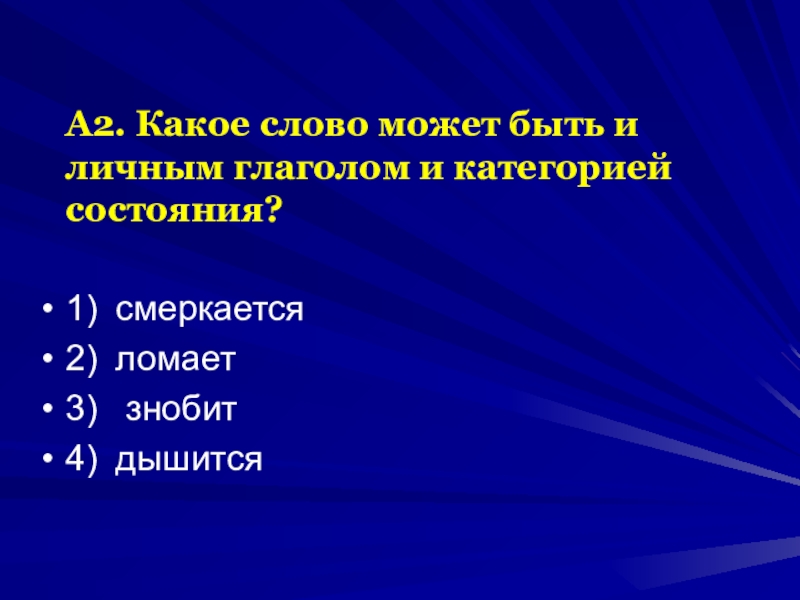 А2. Какое слово может быть и личным глаголом и категорией состояния?

• 1) смеркается
• 2) ломает
• 3) знобит
• 4) дышится